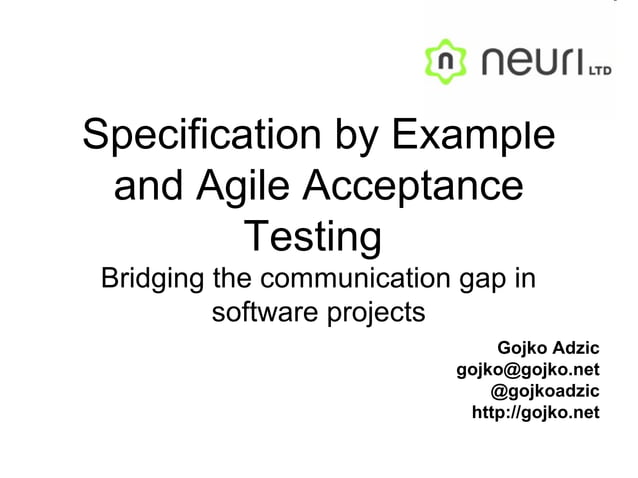 neuri LTD

Specification by Example and Agile Acceptance Testing

Bridging the communication gap in software projects

Gojko Adzic
gojko@gojko.net
@gojkoadzic
http://gojko.net